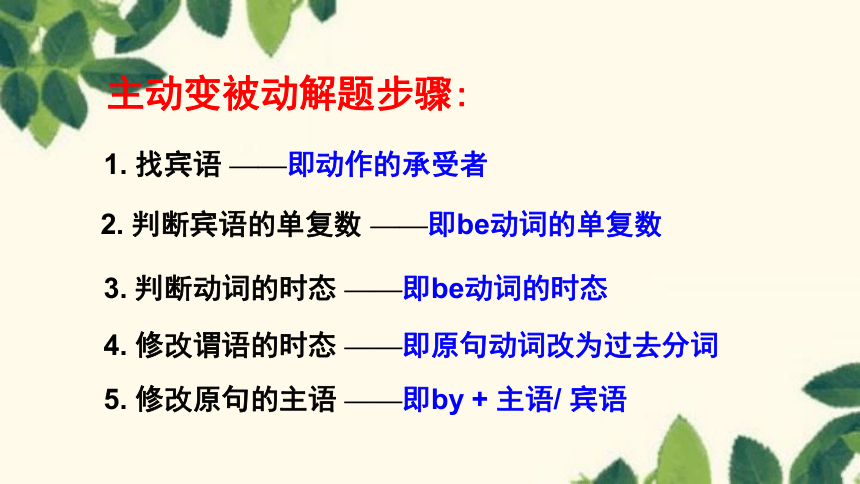 主动变被动解题步骤:

1. 找宾语 ——即动作的承受者

2. 判断宾语的单复数 ——即be动词的单复数

3. 判断动词的时态 ——即be动词的时态

4. 修改谓语的时态 ——即原句动词改为过去分词

5. 修改原句的主语 ——即by + 主语/ 宾语